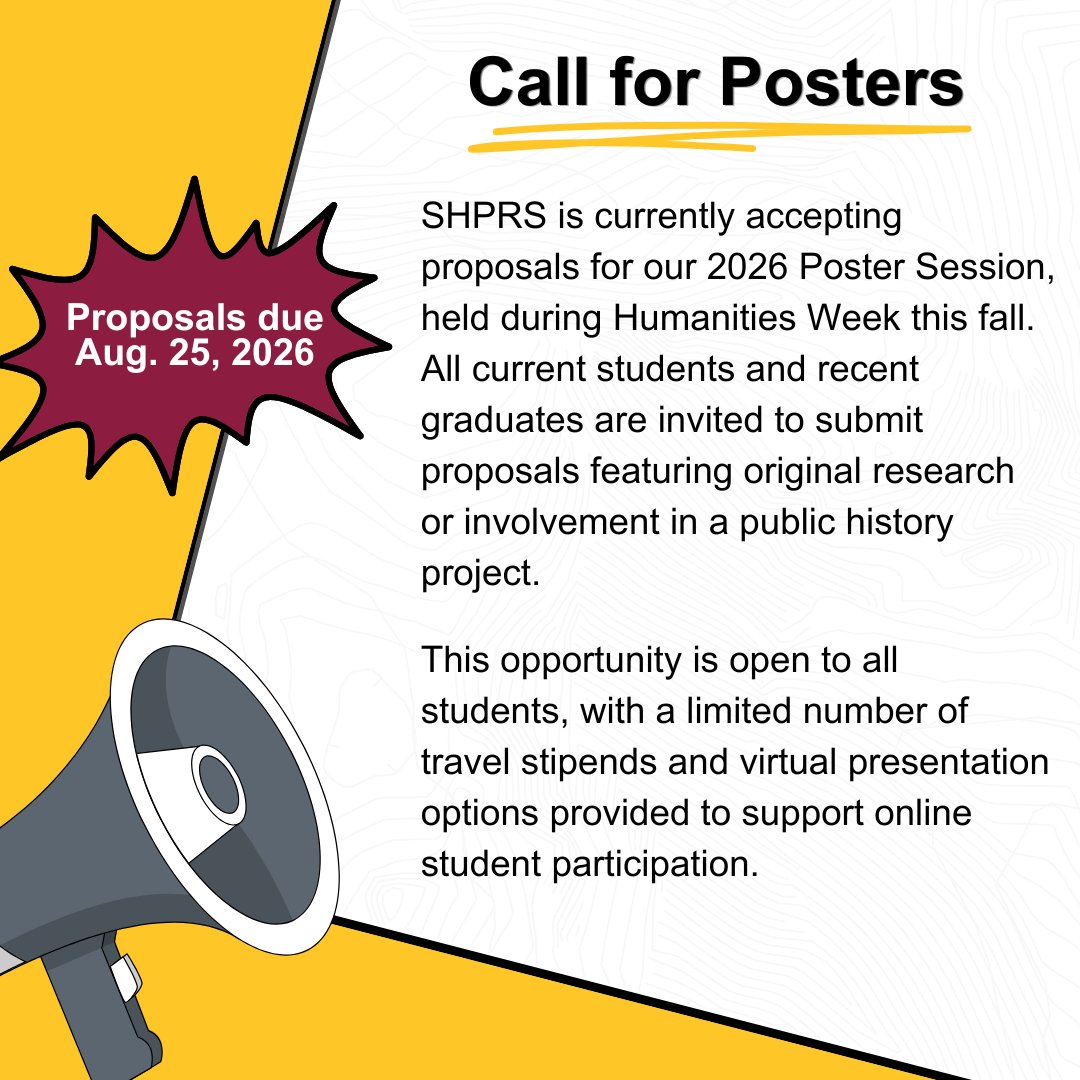 Call for Posters

Proposals due Aug. 25, 2026

SHPRS is currently accepting proposals for our 2026 Poster Session, held during Humanities Week this fall. All current students and recent graduates are invited to submit proposals featuring original research or involvement in a public history project.

This opportunity is open to all students, with a limited number of travel stipends and virtual presentation options provided to support online student participation.